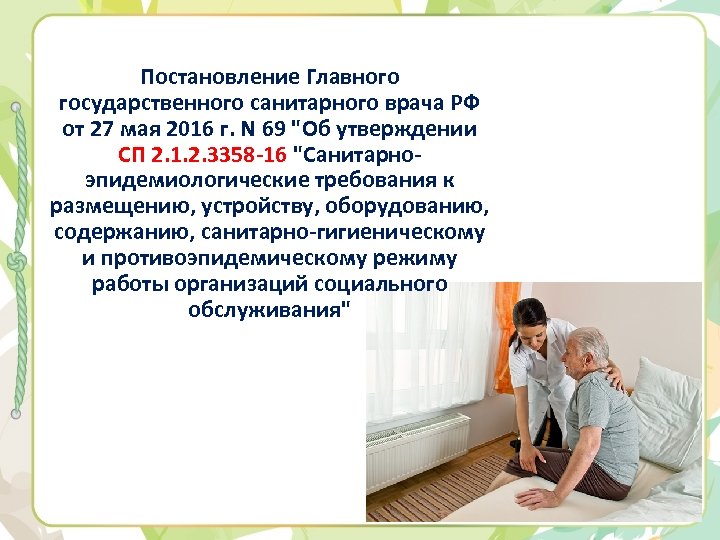 Постановление Главного государственного санитарного врача РФ от 27 мая 2016 г. N 69 "Об утверждении СП 2.1.2.3358-16 "Санитарно-эпидемиологические требования к размещению, устройству, оборудованию, содержанию, санитарно-гигиеническому и противоэпидемическому режиму работы организаций социального обслуживания"